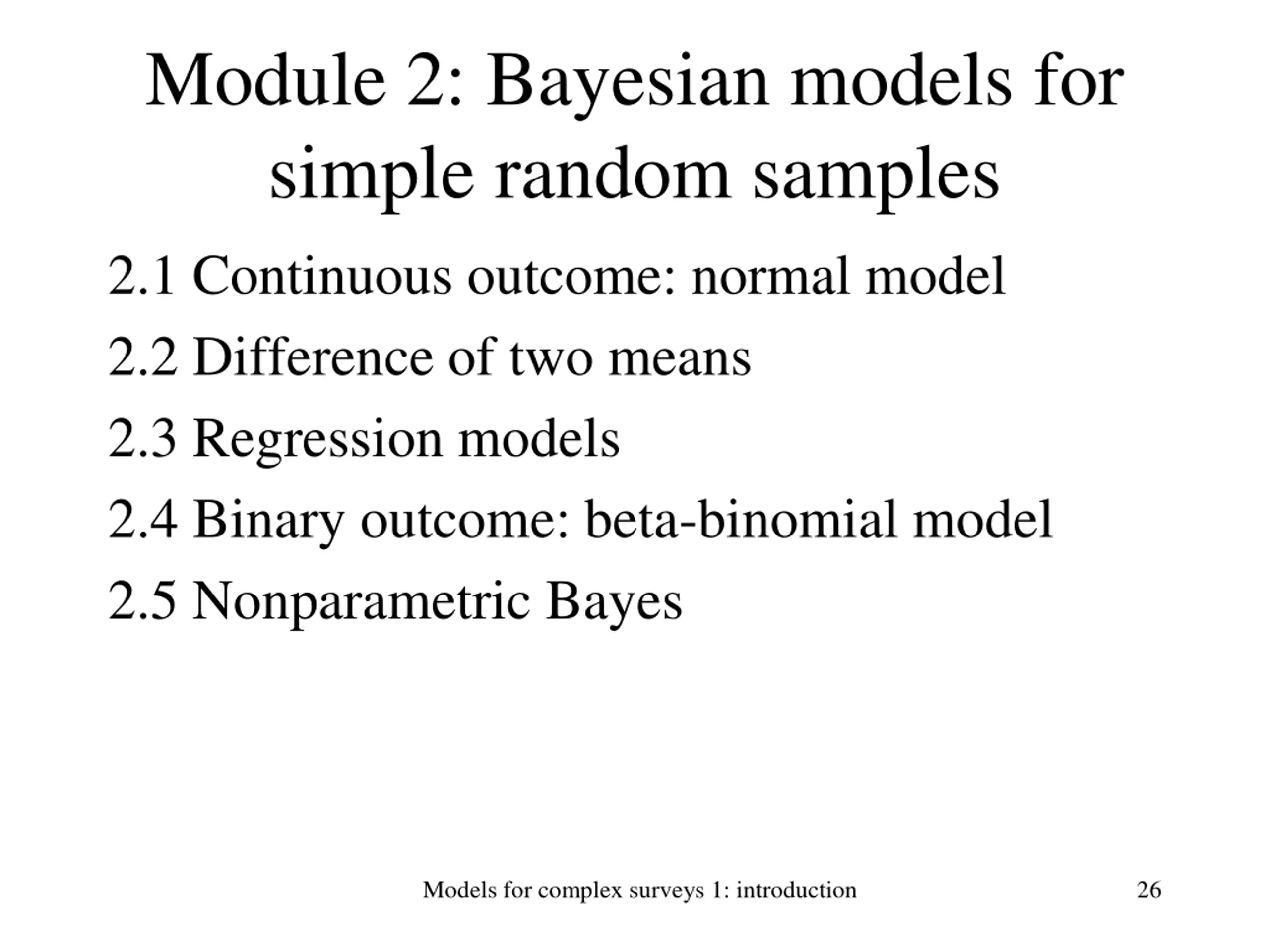 Module 2: Bayesian models for simple random samples

2.1 Continuous outcome: normal model

2.2 Difference of two means

2.3 Regression models

2.4 Binary outcome: beta-binomial model

2.5 Nonparametric Bayes

Models for complex surveys 1: introduction

26